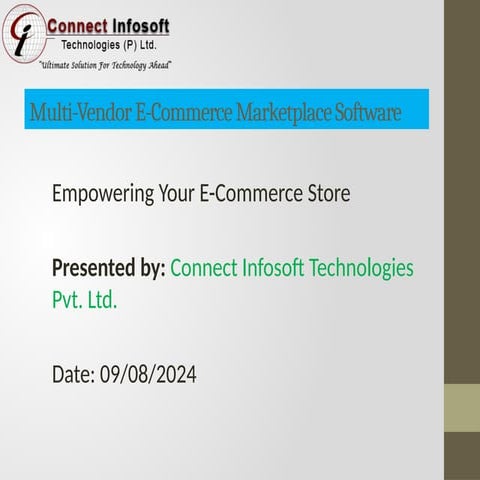 Connect Infosoft
Technologies (P) Ltd.
"Ultimate Solution For Technology Ahead"

Multi-Vendor E-Commerce Marketplace Software

Empowering Your E-Commerce Store

Presented by: Connect Infosoft Technologies Pvt. Ltd.

Date: 09/08/2024